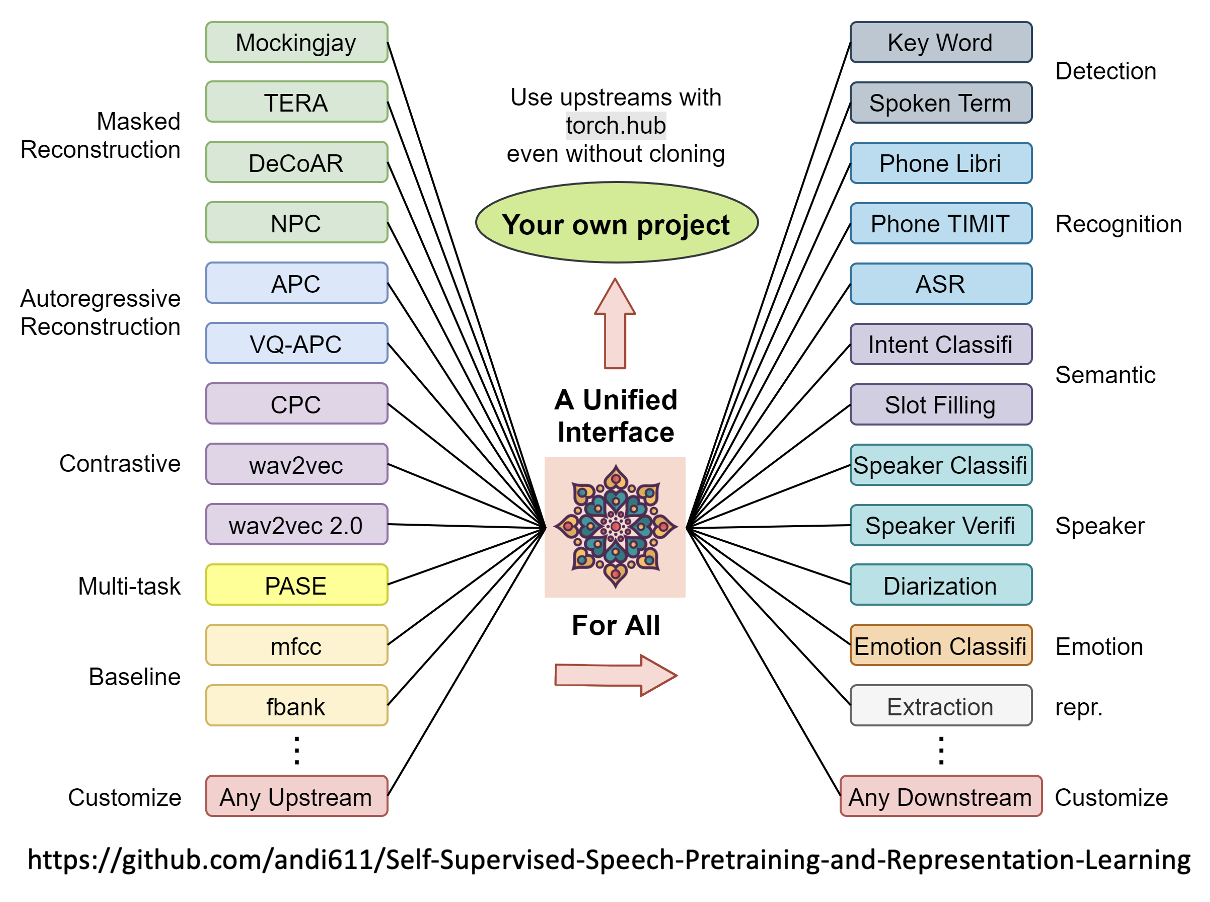 Masked Reconstruction

Mockingjay

TERA

DeCoAR

NPC

Autoregressive Reconstruction

APC

VQ-APC

Contrastive

CPC

wav2vec

wav2vec 2.0

Multi-task

PASE

Baseline

mfcc

fbank

⋮

Customize

Any Upstream

Use upstreams with torch.hub even without cloning

Your own project

A Unified Interface

For All

Key Word

Spoken Term

Detection

Phone Libri

Phone TIMIT

ASR

Recognition

Intent Classifi

Slot Filling

Semantic

Speaker Classifi

Speaker Verifi

Diarization

Speaker

Emotion Classifi

Emotion

Extraction

repr.

⋮

Any Downstream

Customize

https://github.com/andi611/Self-Supervised-Speech-Pretraining-and-Representation-Learning